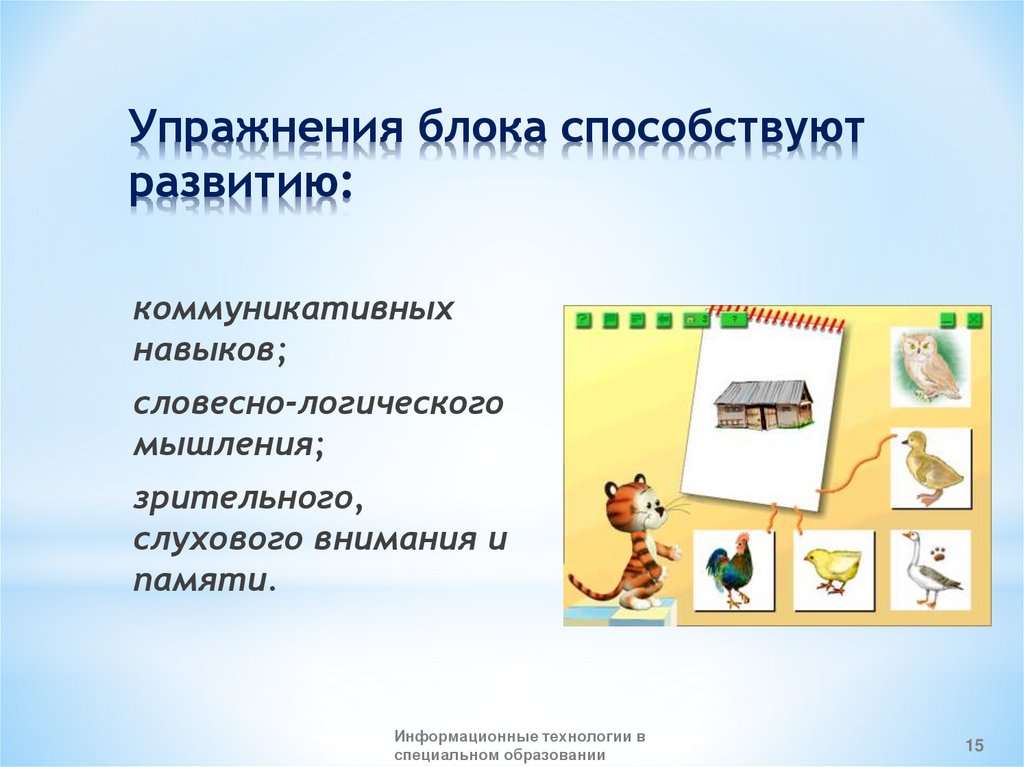 Упражнения блока способствуют развитию:

коммуникативных навыков;

словесно-логического мышления;

зрительного, слухового внимания и памяти.

Информационные технологии в специальном образовании

15